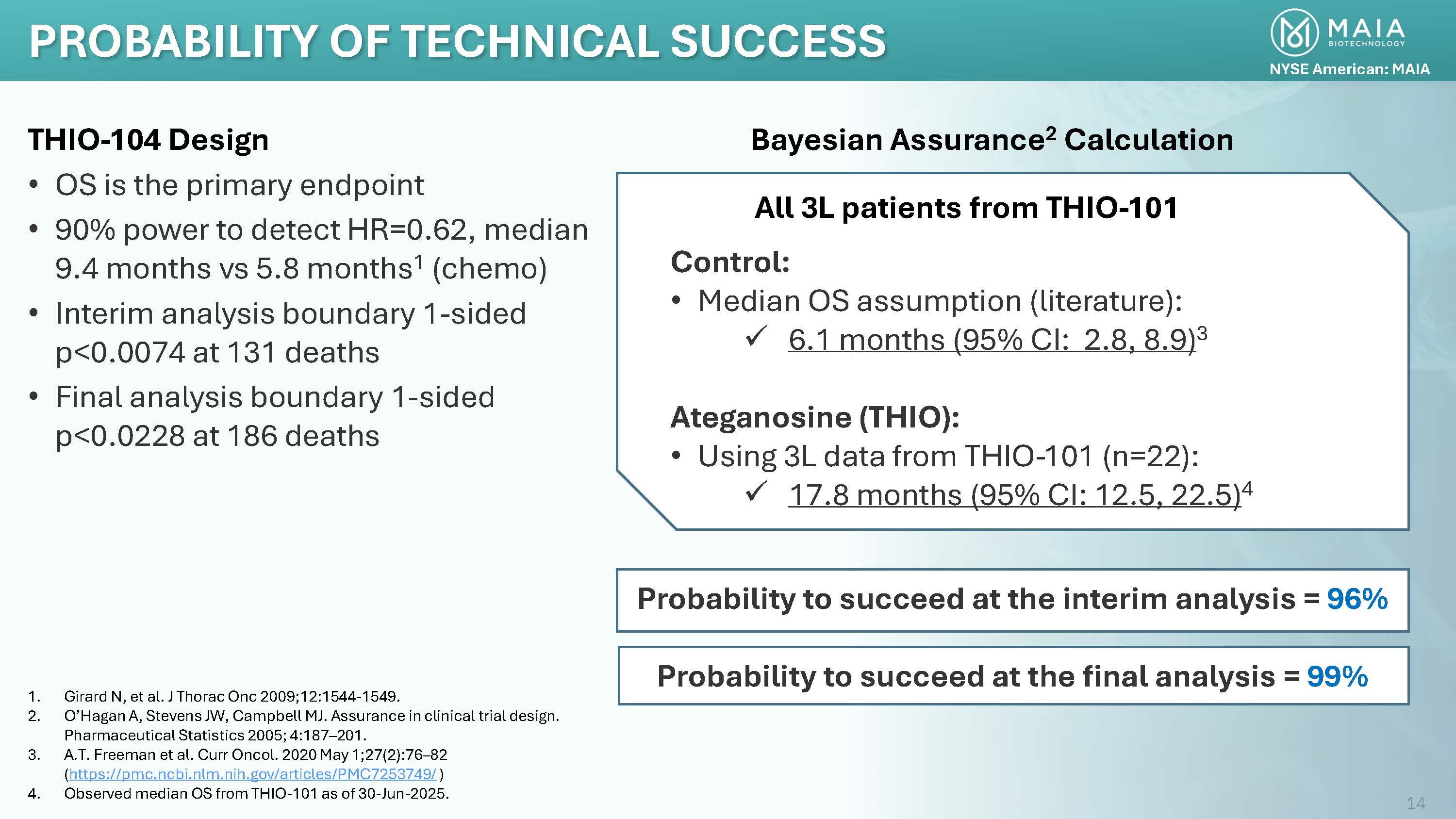 PROBABILITY OF TECHNICAL SUCCESS

MAIA BIOTECHNOLOGY
NYSE American: MAIA

THIO-104 Design

• OS is the primary endpoint
• 90% power to detect HR=0.62, median 9.4 months vs 5.8 months$^1$ (chemo)
• Interim analysis boundary 1-sided p<0.0074 at 131 deaths
• Final analysis boundary 1-sided p<0.0228 at 186 deaths

Bayesian Assurance$^2$ Calculation

All 3L patients from THIO-101

Control:
• Median OS assumption (literature):
✓ 6.1 months (95% CI: 2.8, 8.9)$^3$

Ateganosine (THIO):
• Using 3L data from THIO-101 (n=22):
✓ 17.8 months (95% CI: 12.5, 22.5)$^4$

Probability to succeed at the interim analysis = 96%

Probability to succeed at the final analysis = 99%

1. Girard N, et al. J Thorac Onc 2009;12:1544-1549.
2. O'Hagan A, Stevens JW, Campbell MJ. Assurance in clinical trial design. Pharmaceutical Statistics 2005; 4:187–201.
3. A.T. Freeman et al. Curr Oncol. 2020 May 1;27(2):76–82 (https://pmc.ncbi.nlm.nih.gov/articles/PMC7253749/ )
4. Observed median OS from THIO-101 as of 30-Jun-2025.

14